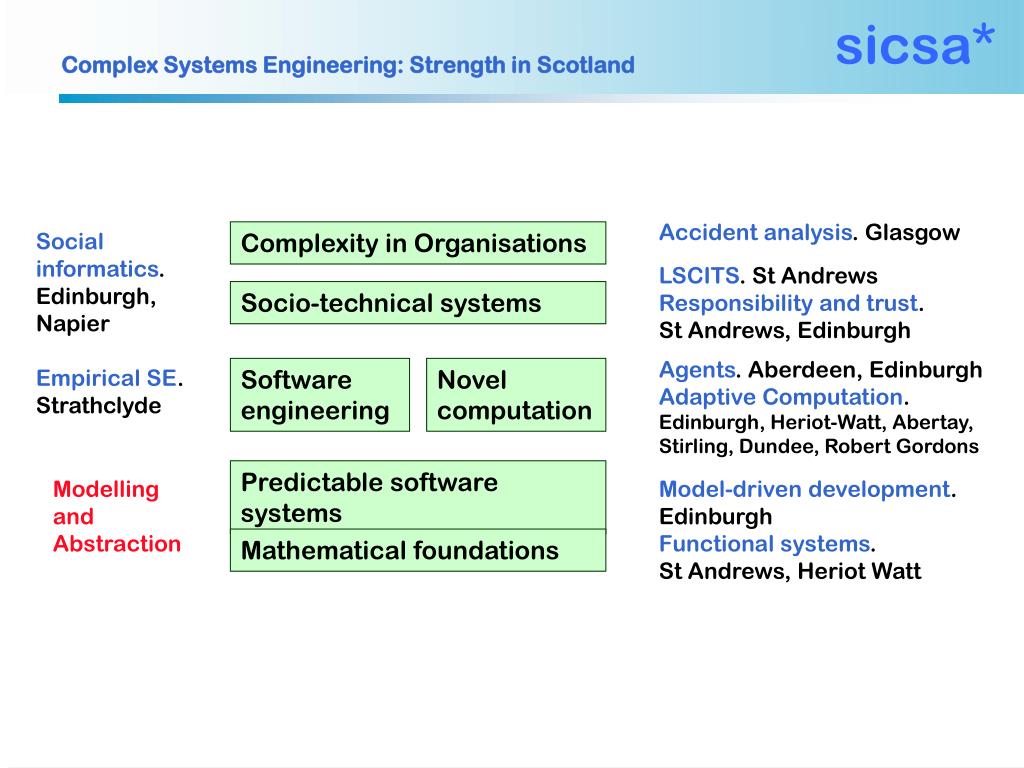 Complex Systems Engineering: Strength in Scotland

sicsa*

Social informatics. Edinburgh, Napier

Empirical SE. Strathclyde

Modelling and Abstraction

Complexity in Organisations

Socio-technical systems

Software engineering

Novel computation

Predictable software systems

Mathematical foundations

Accident analysis. Glasgow

LSCITS. St Andrews
Responsibility and trust. St Andrews, Edinburgh

Agents. Aberdeen, Edinburgh
Adaptive Computation. Edinburgh, Heriot-Watt, Abertay, Stirling, Dundee, Robert Gordons

Model-driven development. Edinburgh
Functional systems. St Andrews, Heriot Watt